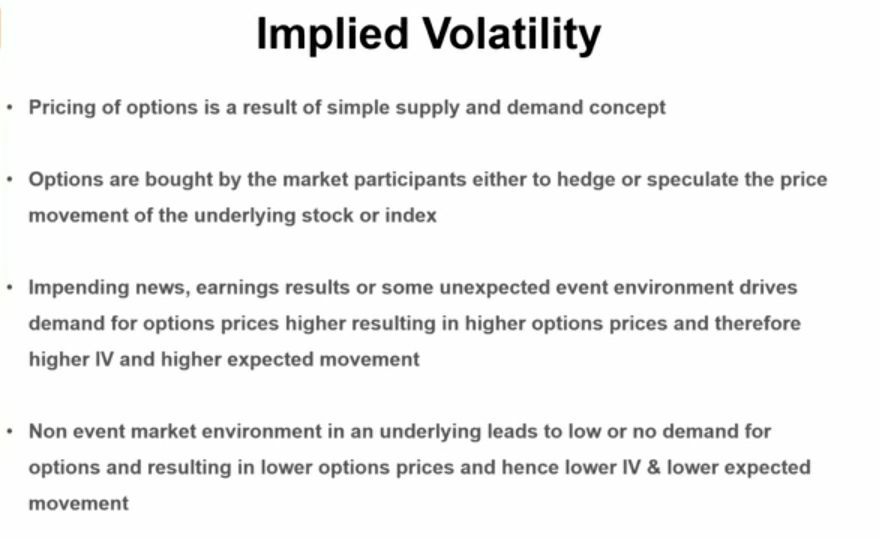 Implied Volatility

• Pricing of options is a result of simple supply and demand concept

• Options are bought by the market participants either to hedge or speculate the price movement of the underlying stock or index

• Impending news, earnings results or some unexpected event environment drives demand for options prices higher resulting in higher options prices and therefore higher IV and higher expected movement

• Non event market environment in an underlying leads to low or no demand for options and resulting in lower options prices and hence lower IV & lower expected movement